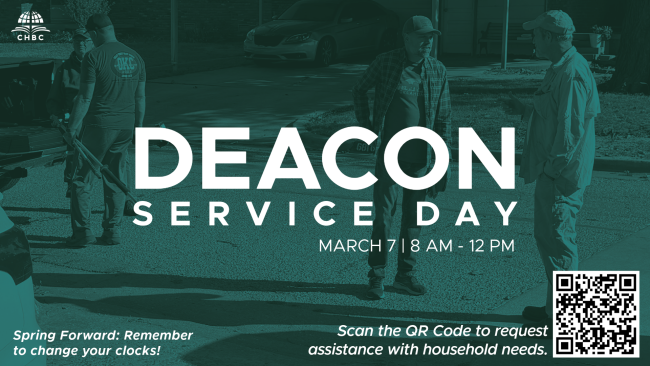 CHBC

DEACON
SERVICE DAY

MARCH 7 | 8 AM - 12 PM

Spring Forward: Remember to change your clocks!

Scan the QR Code to request assistance with household needs.